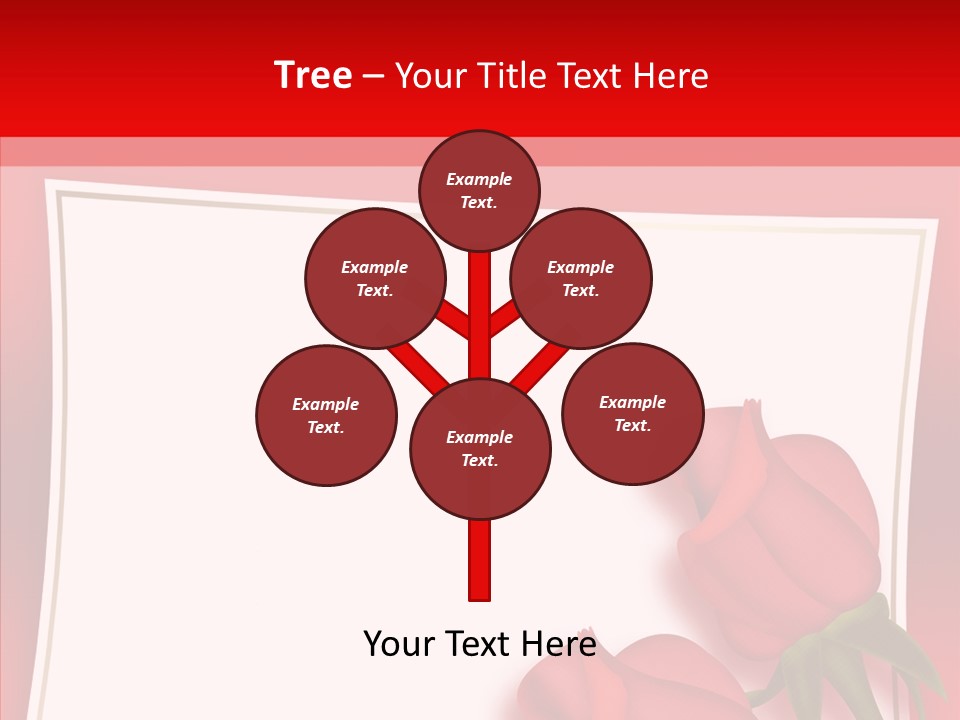 Tree – Your Title Text Here

Example Text.

Example Text.

Example Text.

Example Text.

Example Text.

Example Text.

Your Text Here